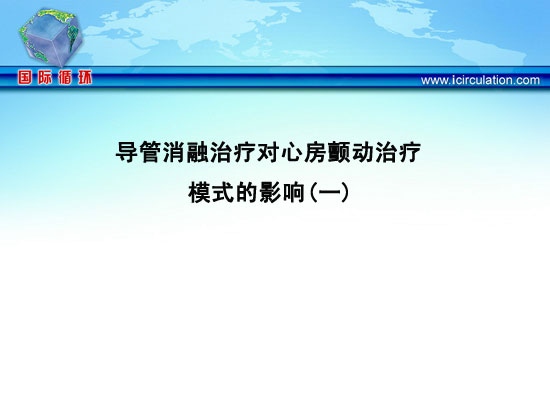 国际循环

www.icirculation.com

导管消融治疗对心房颤动治疗模式的影响(一)